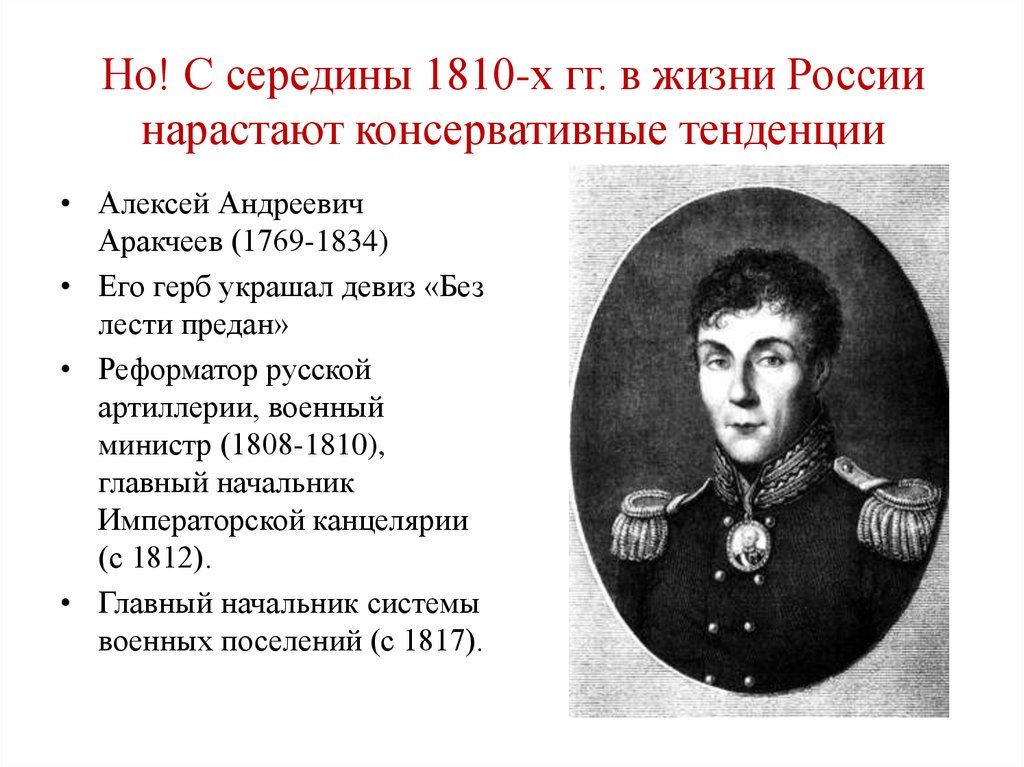 Но! С середины 1810-х гг. в жизни России нарастают консервативные тенденции

• Алексей Андреевич Аракчеев (1769-1834)
• Его герб украшал девиз «Без лести предан»
• Реформатор русской артиллерии, военный министр (1808-1810), главный начальник Императорской канцелярии (с 1812).
• Главный начальник системы военных поселений (с 1817).